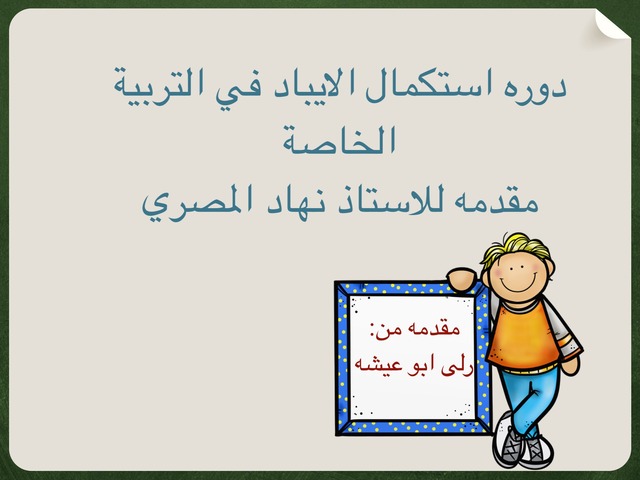 دوره استكمال الايباد في التربية الخاصة
مقدمه للاستاذ نهاد المصري

مقدمه من:
رلى ابو عيشه